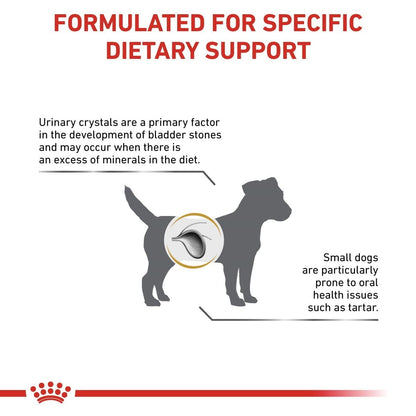 FORMULATED FOR SPECIFIC DIETARY SUPPORT

Urinary crystals are a primary factor in the development of bladder stones and may occur when there is an excess of minerals in the diet.

Small dogs are particularly prone to oral health issues such as tartar.